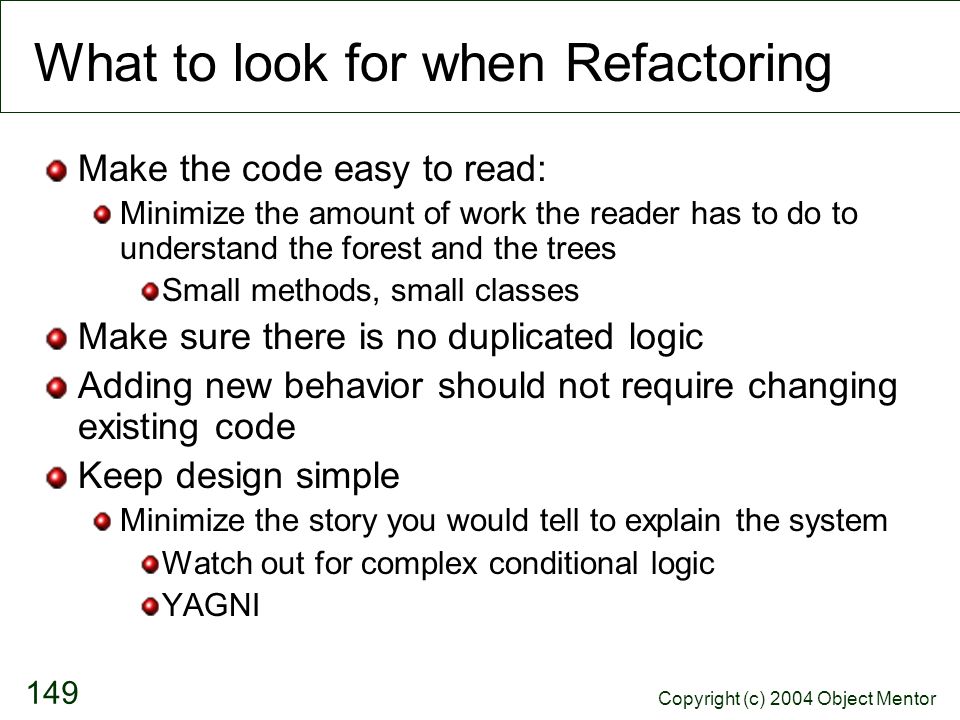 What to look for when Refactoring

Make the code easy to read:

Minimize the amount of work the reader has to do to understand the forest and the trees

Small methods, small classes

Make sure there is no duplicated logic

Adding new behavior should not require changing existing code

Keep design simple

Minimize the story you would tell to explain the system

Watch out for complex conditional logic

YAGNI

149

Copyright (c) 2004 Object Mentor